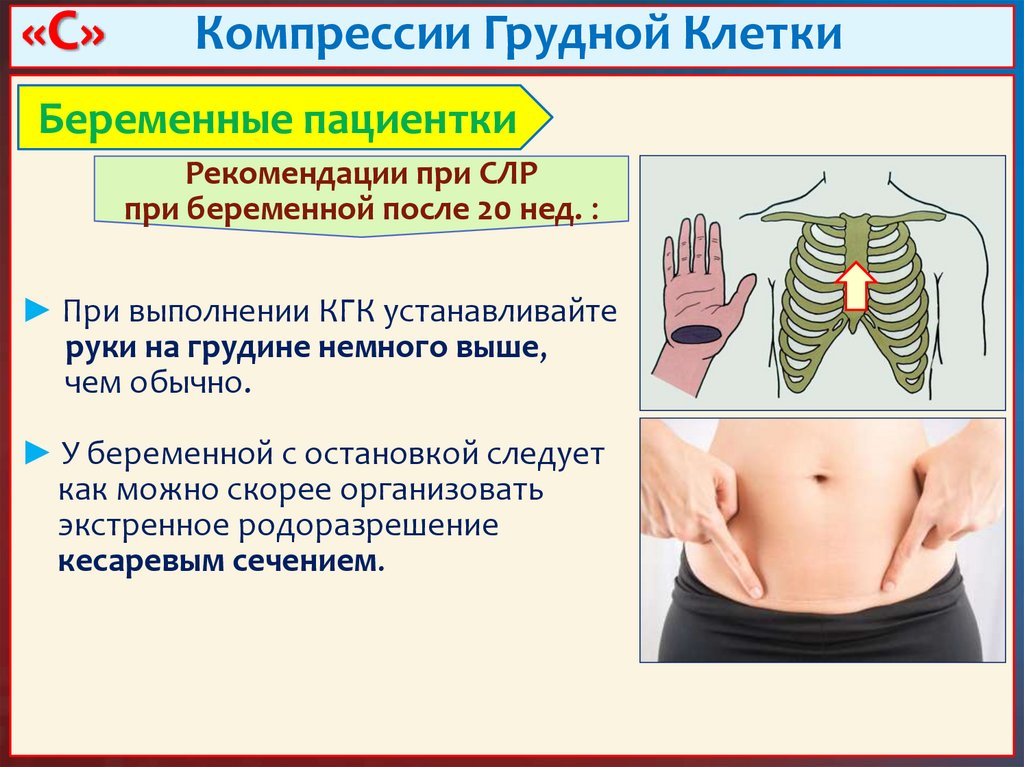 «С» Компрессии Грудной Клетки

Беременные пациентки

Рекомендации при СЛР при беременной после 20 нед. :

► При выполнении КГК устанавливайте руки на грудине немного выше, чем обычно.

► У беременной с остановкой следует как можно скорее организовать экстренное родоразрешение кесаревым сечением.